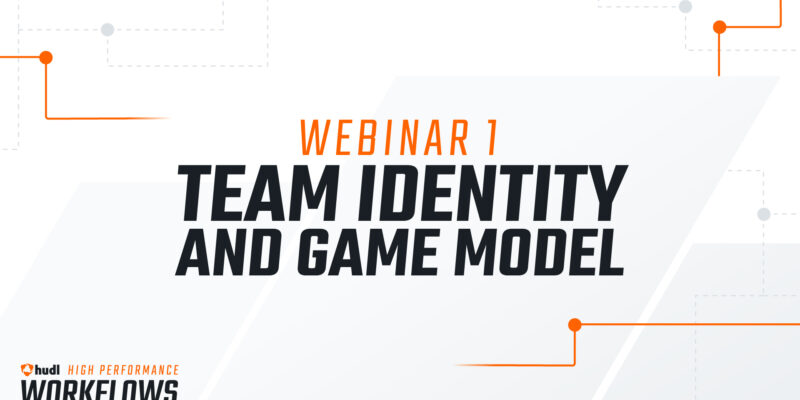 WEBINAR 1
TEAM IDENTITY AND GAME MODEL

hudl HIGH PERFORMANCE
WORKFLOWS